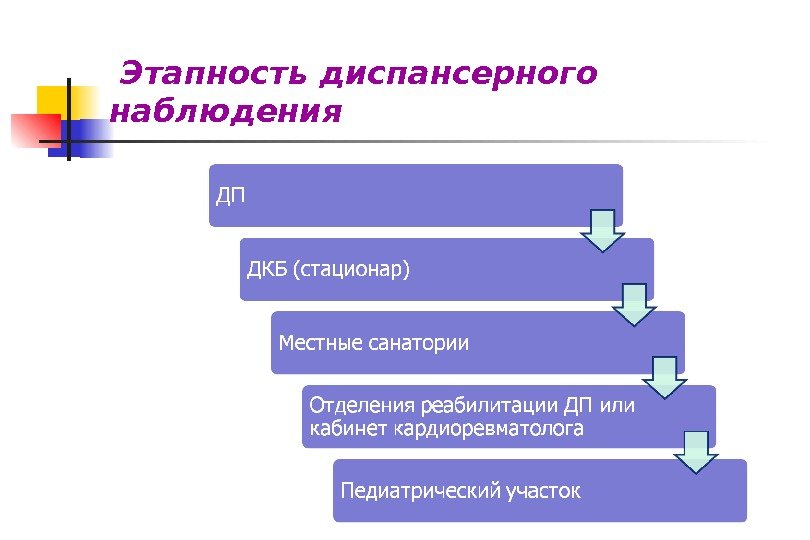 Этапность диспансерного наблюдения

ДП

ДКБ (стационар)

Местные санатории

Отделения реабилитации ДП или кабинет кардиоревматолога

Педиатрический участок